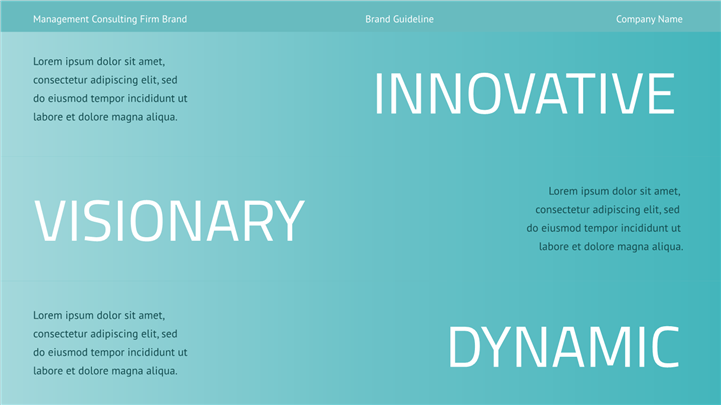 Management Consulting Firm Brand

Brand Guideline

Company Name

Lorem ipsum dolor sit amet, consectetur adipiscing elit, sed do eiusmod tempor incididunt ut labore et dolore magna aliqua.

INNOVATIVE

VISIONARY

Lorem ipsum dolor sit amet, consectetur adipiscing elit, sed do eiusmod tempor incididunt ut labore et dolore magna aliqua.

Lorem ipsum dolor sit amet, consectetur adipiscing elit, sed do eiusmod tempor incididunt ut labore et dolore magna aliqua.

DYNAMIC